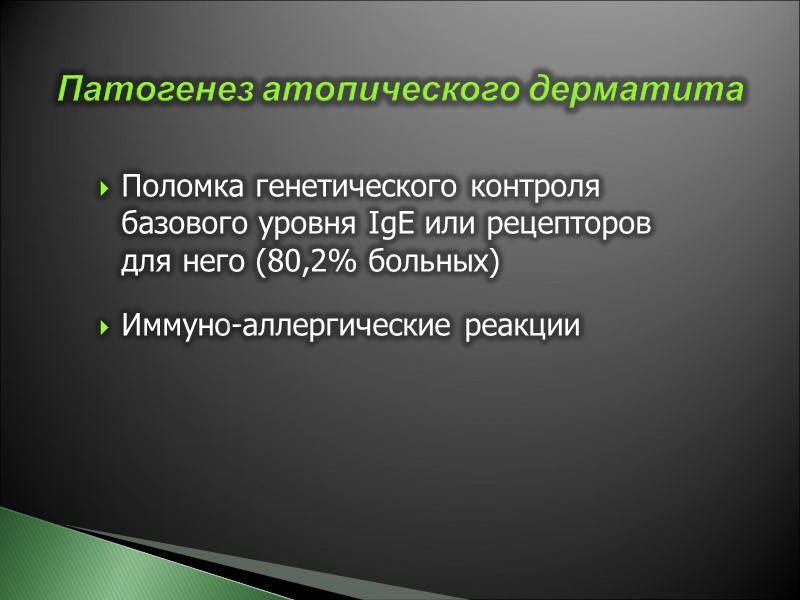 Патогенез атопического дерматита

Поломка генетического контроля базового уровня IgE или рецепторов для него (80,2% больных)

Иммуно-аллергические реакции